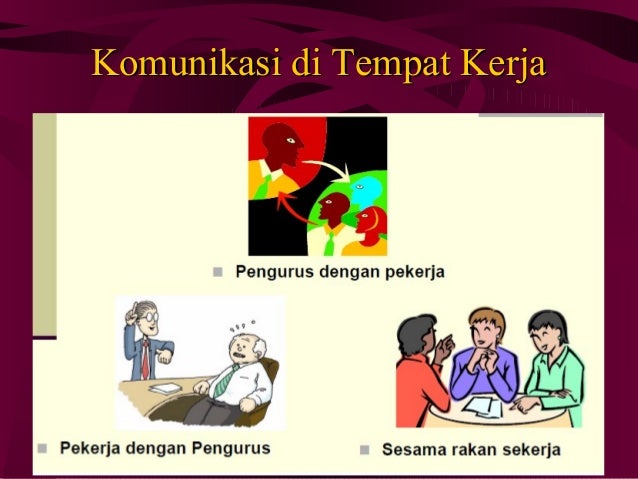 Komunikasi di Tempat Kerja

Pengurus dengan pekerja

Pekerja dengan Pengurus

Sesama rakan sekerja